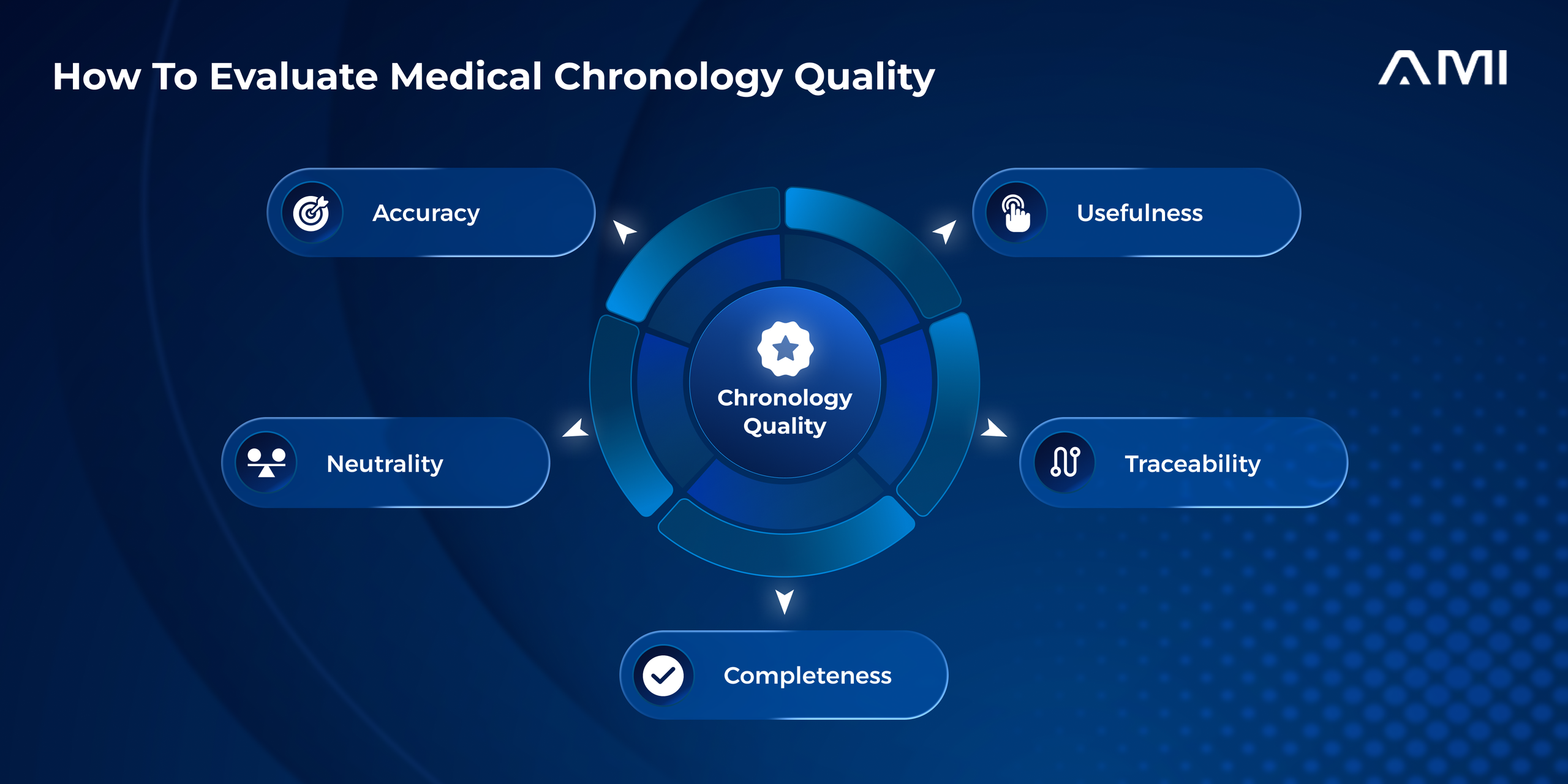 How To Evaluate Medical Chronology Quality

AMI

Accuracy

Usefulness

Chronology Quality

Neutrality

Traceability

Completeness